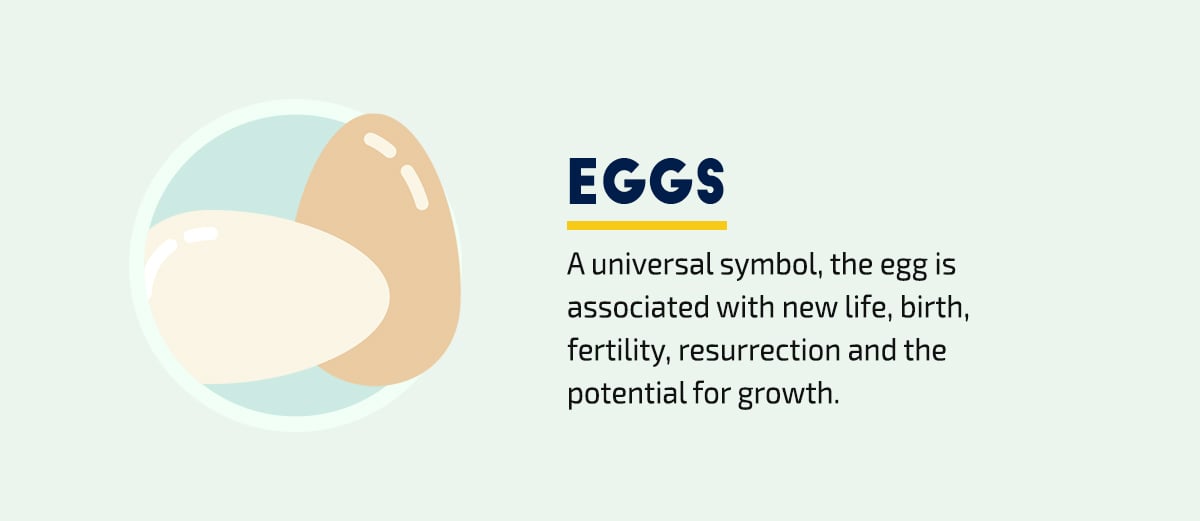 EGGS

A universal symbol, the egg is associated with new life, birth, fertility, resurrection and the potential for growth.